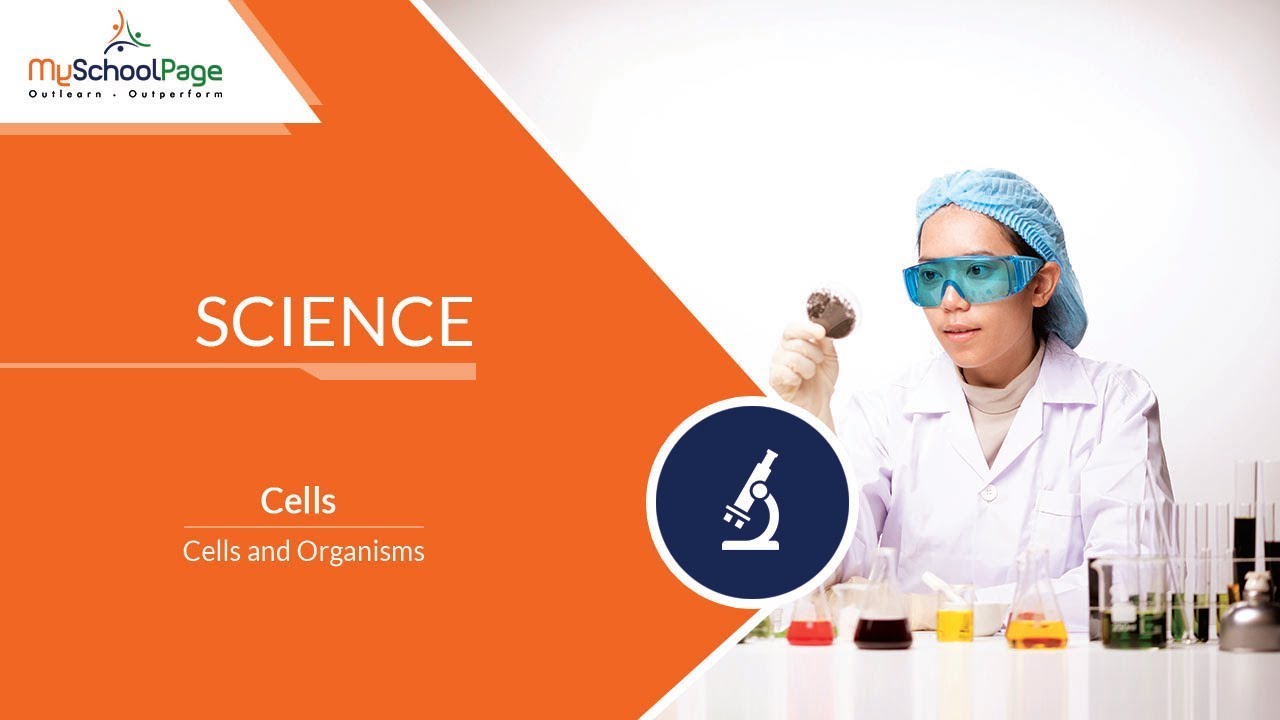 MySchoolPage
Outlearn - Outperform

SCIENCE

Cells

Cells and Organisms